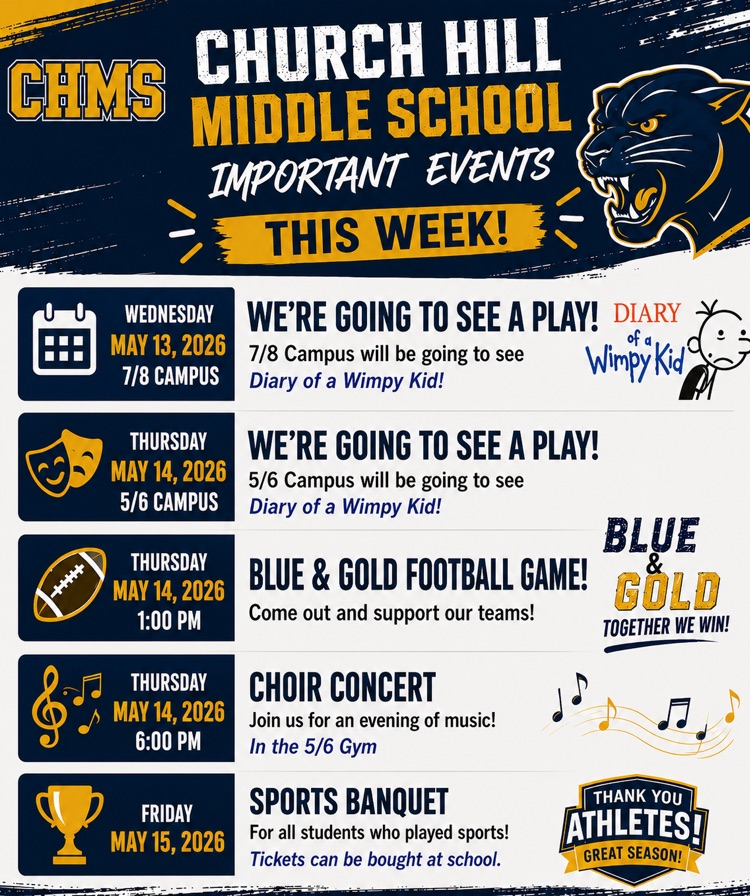 CHMS

CHURCH HILL MIDDLE SCHOOL

IMPORTANT EVENTS

THIS WEEK!

WEDNESDAY
MAY 13, 2026
7/8 CAMPUS

WE'RE GOING TO SEE A PLAY!
7/8 Campus will be going to see
Diary of a Wimpy Kid!

DIARY of a Wimpy Kid

THURSDAY
MAY 14, 2026
5/6 CAMPUS

WE'RE GOING TO SEE A PLAY!
5/6 Campus will be going to see
Diary of a Wimpy Kid!

THURSDAY
MAY 14, 2026
1:00 PM

BLUE & GOLD FOOTBALL GAME!
Come out and support our teams!

BLUE & GOLD
TOGETHER WE WIN!

THURSDAY
MAY 14, 2026
6:00 PM

CHOIR CONCERT
Join us for an evening of music!
In the 5/6 Gym

FRIDAY
MAY 15, 2026

SPORTS BANQUET
For all students who played sports!
Tickets can be bought at school.

THANK YOU
ATHLETES!
GREAT SEASON!